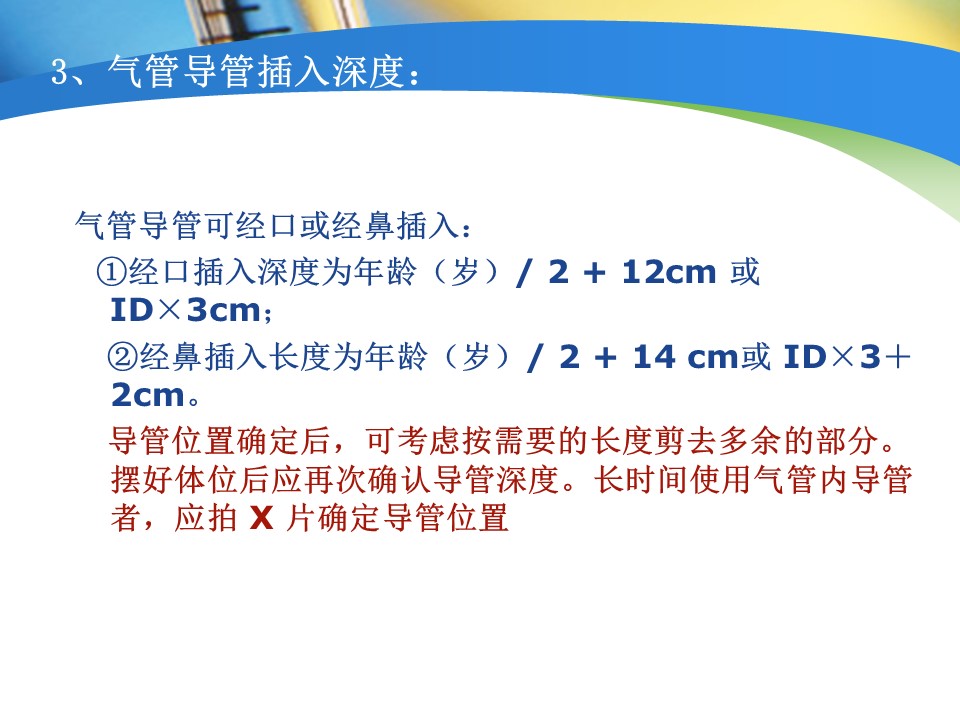 3、气管导管插入深度：

气管导管可经口或经鼻插入：

①经口插入深度为年龄（岁）/ 2 + 12cm 或 ID×3cm；

②经鼻插入长度为年龄（岁）/ 2 + 14 cm或 ID×3＋2cm。

导管位置确定后，可考虑按需要的长度剪去多余的部分。摆好体位后应再次确认导管深度。长时间使用气管内导管者，应拍 X 片确定导管位置